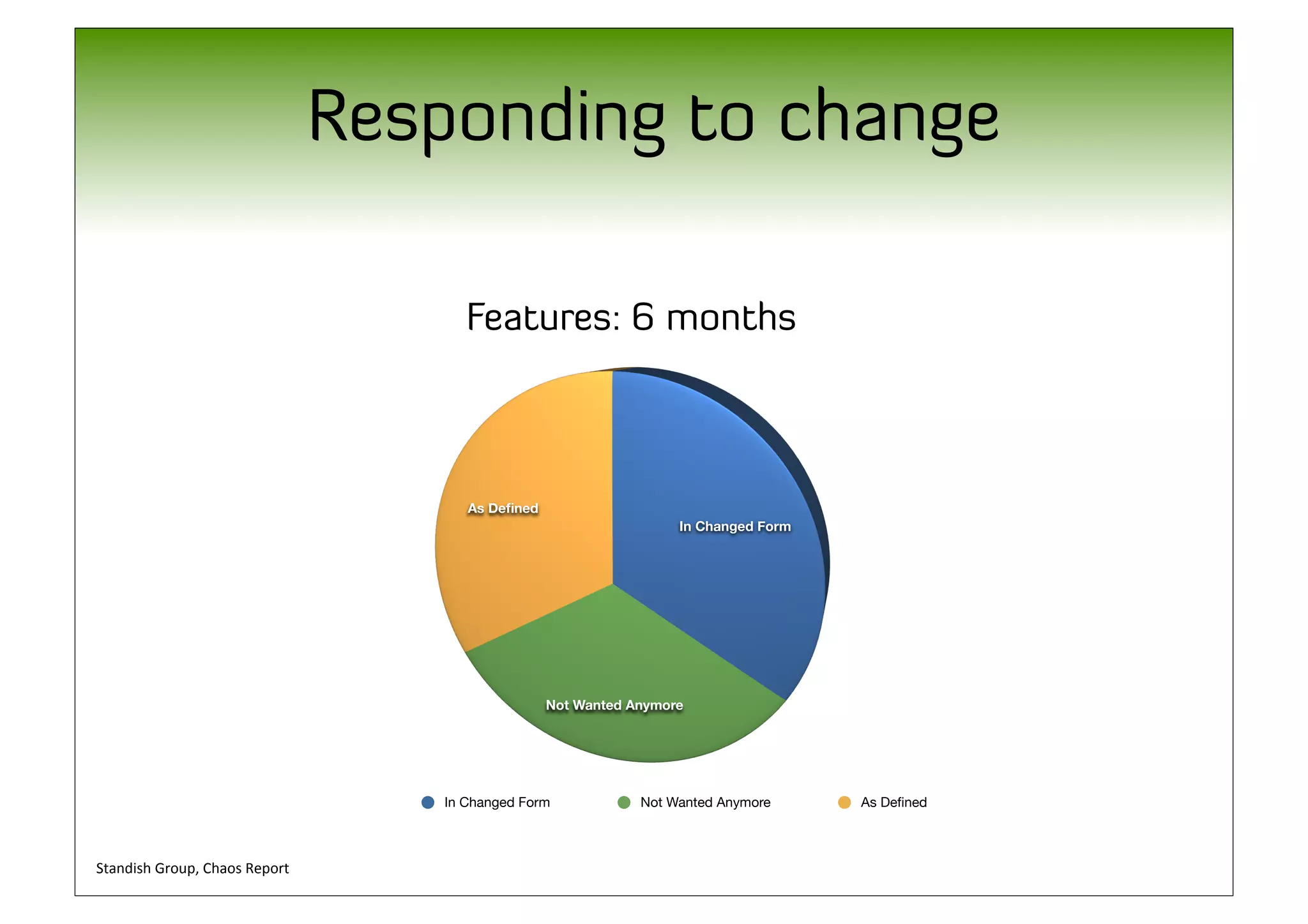 Responding to change

Features: 6 months

As Defined

In Changed Form

Not Wanted Anymore

In Changed Form    Not Wanted Anymore    As Defined

Standish Group, Chaos Report